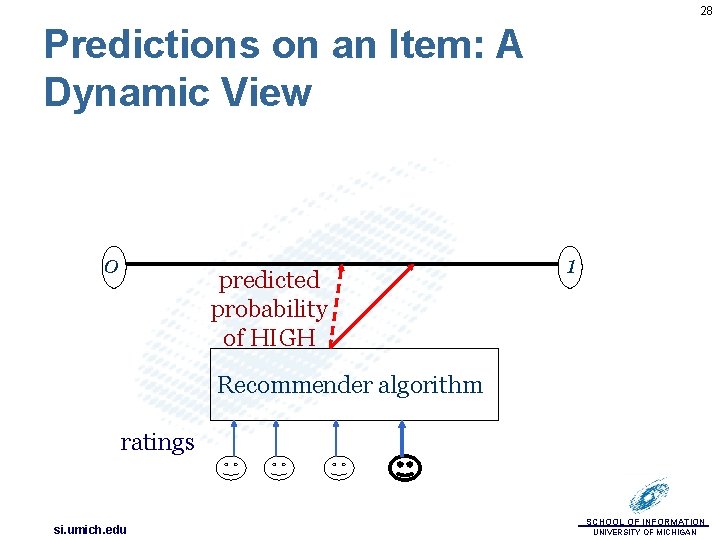 28

Predictions on an Item: A Dynamic View

0

1

predicted probability of HIGH

Recommender algorithm

ratings

si.umich.edu

SCHOOL OF INFORMATION
UNIVERSITY OF MICHIGAN